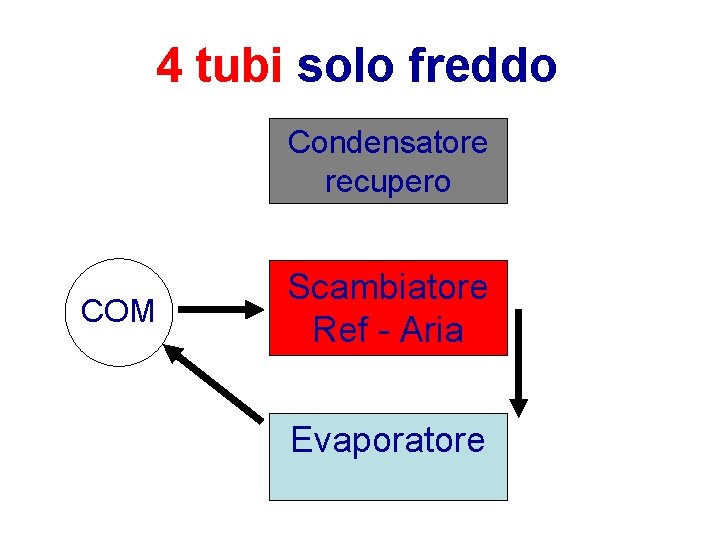 4 tubi solo freddo

Condensatore recupero

COM

Scambiatore Ref - Aria

Evaporatore